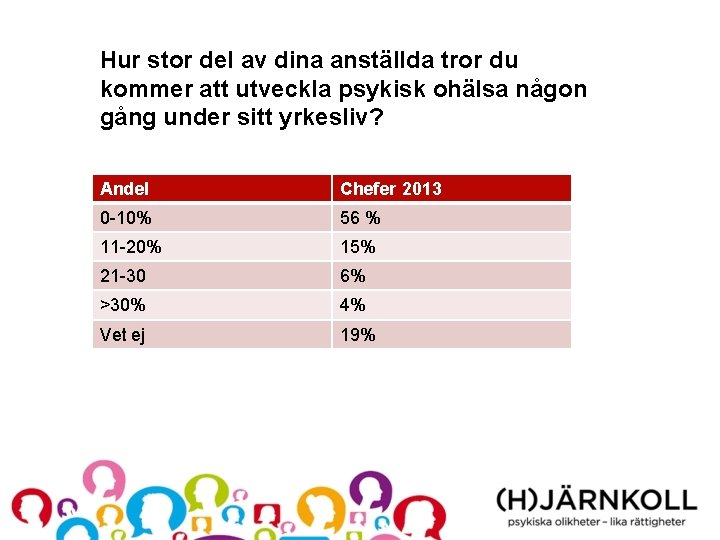 Hur stor del av dina anställda tror du kommer att utveckla psykisk ohälsa någon gång under sitt yrkesliv?

| Andel | Chefer 2013 |
|---|---|
| 0-10% | 56 % |
| 11-20% | 15% |
| 21-30 | 6% |
| >30% | 4% |
| Vet ej | 19% |

(H)JÄRNKOLL
psykiska olikheter – lika rättigheter